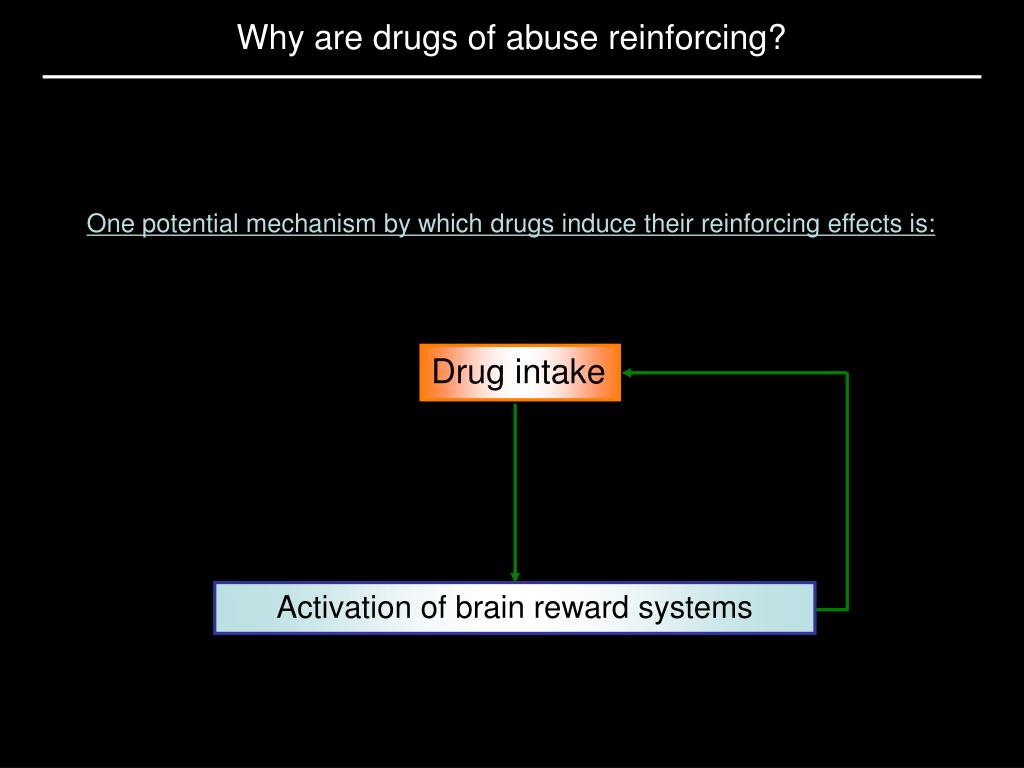 Why are drugs of abuse reinforcing?

One potential mechanism by which drugs induce their reinforcing effects is:

Drug intake

Activation of brain reward systems